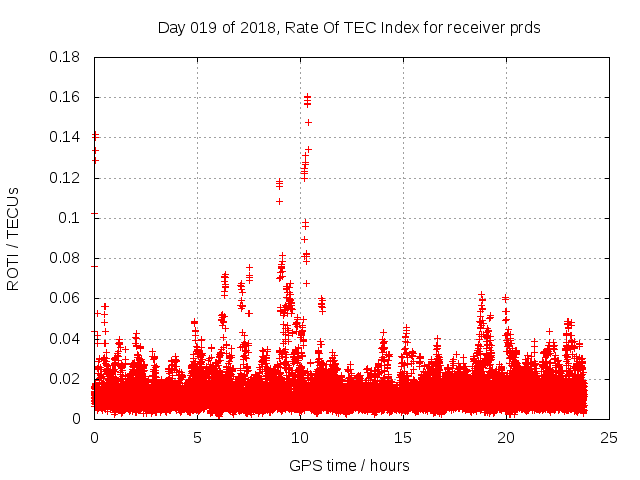 Day 019 of 2018, Rate Of TEC Index for receiver prds

ROTI / TECUs

0.18
0.16
0.14
0.12
0.1
0.08
0.06
0.04
0.02
0

0
5
10
15
20
25

GPS time / hours